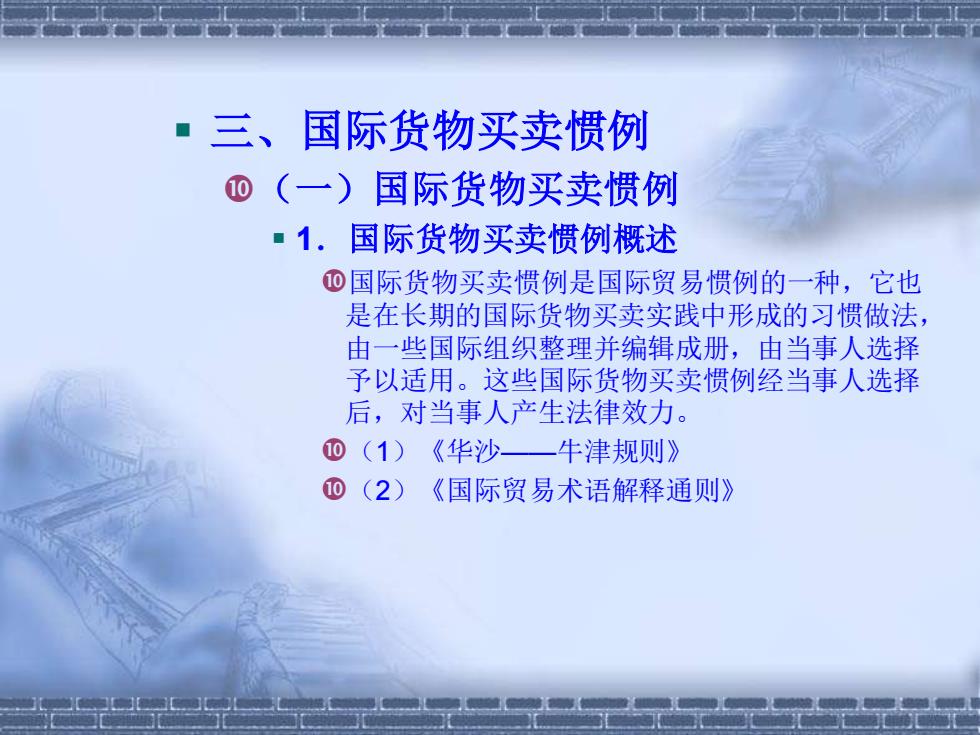 三、国际货物买卖惯例

（一）国际货物买卖惯例

1．国际货物买卖惯例概述

国际货物买卖惯例是国际贸易惯例的一种，它也是在长期的国际货物买卖实践中形成的习惯做法，由一些国际组织整理并编辑成册，由当事人选择予以适用。这些国际货物买卖惯例经当事人选择后，对当事人产生法律效力。

（1）《华沙——牛津规则》

（2）《国际贸易术语解释通则》